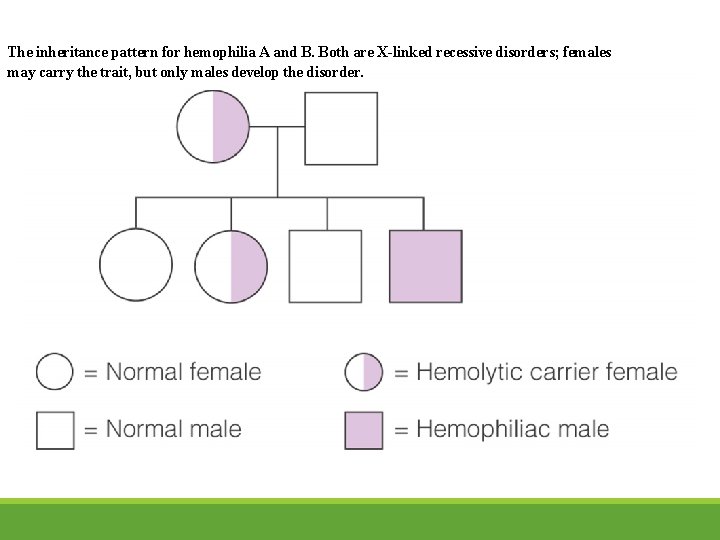 The inheritance pattern for hemophilia A and B. Both are X-linked recessive disorders; females may carry the trait, but only males develop the disorder.

= Normal female

= Hemolytic carrier female

= Normal male

= Hemophiliac male